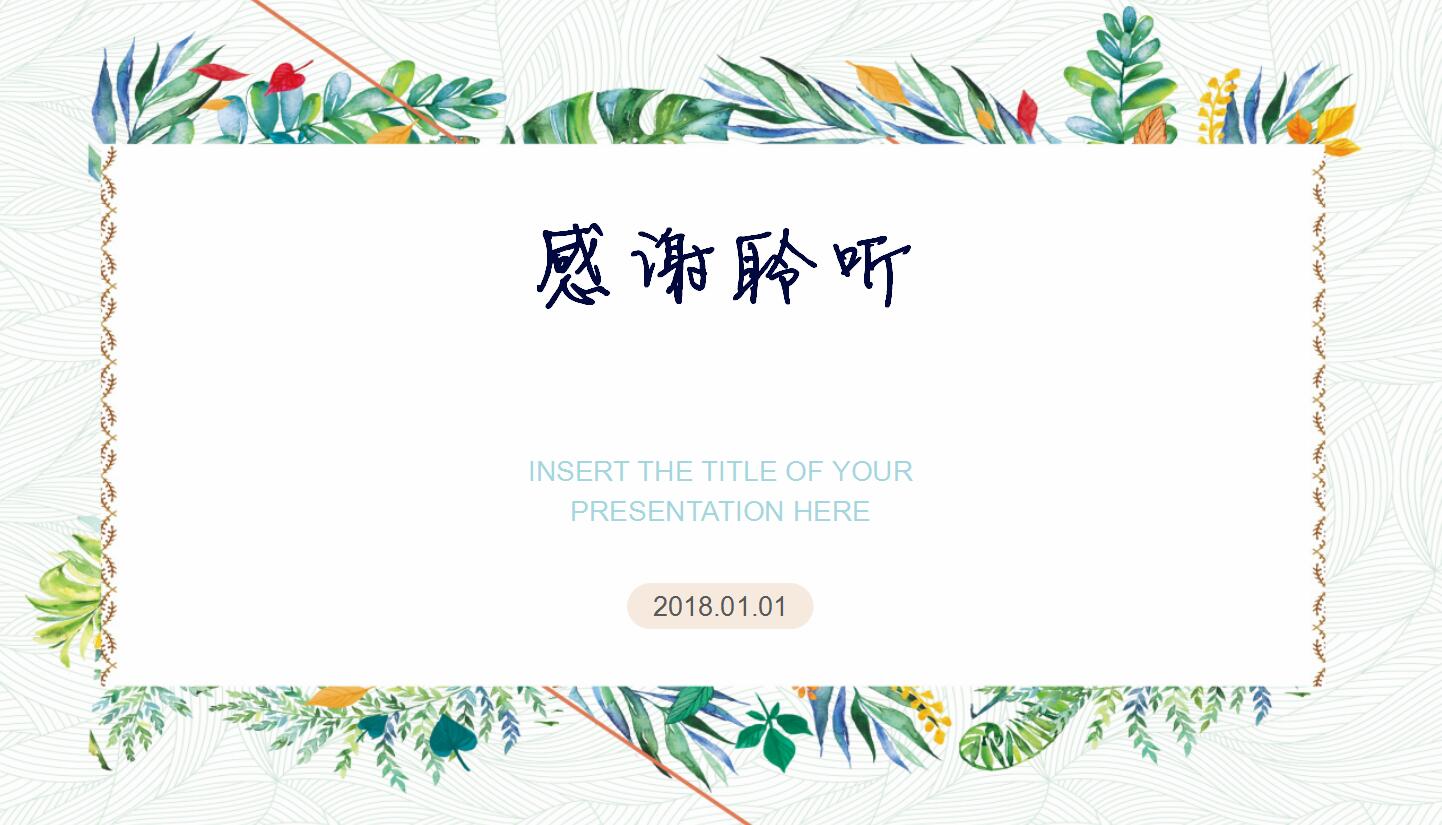 感谢聆听

INSERT THE TITLE OF YOUR PRESENTATION HERE

2018.01.01